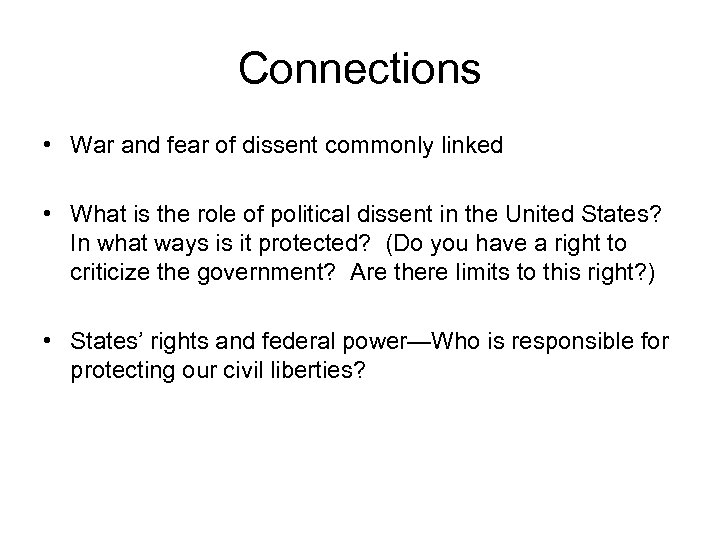 Connections

• War and fear of dissent commonly linked

• What is the role of political dissent in the United States? In what ways is it protected? (Do you have a right to criticize the government? Are there limits to this right?)

• States' rights and federal power—Who is responsible for protecting our civil liberties?